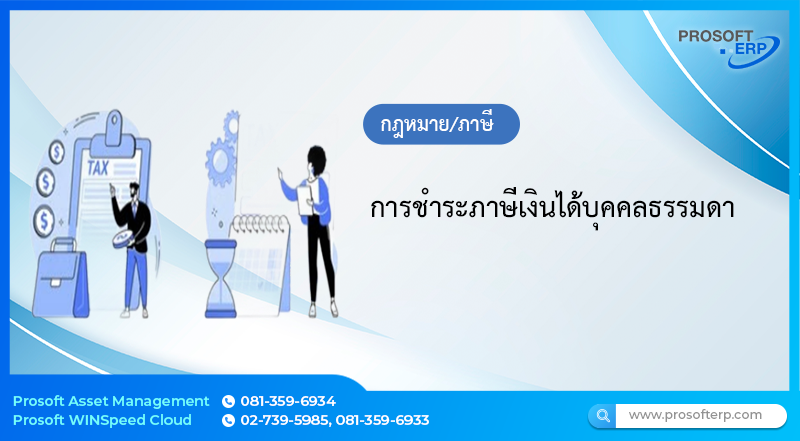 PROSOFT
ERP

TAX

กฎหมาย/ภาษี

การชำระภาษีเงินได้บุคคลธรรมดา

Prosoft Asset Management 081-359-6934
Prosoft WINSpeed Cloud 02-739-5985, 081-359-6933

www.prosofterp.com